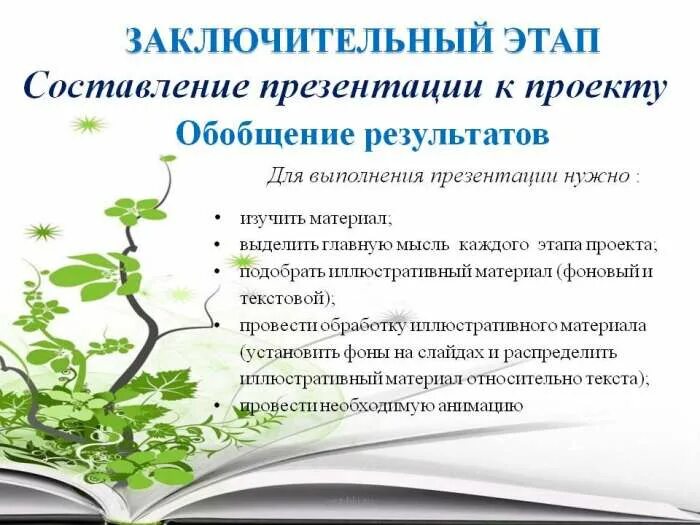 ЗАКЛЮЧИТЕЛЬНЫЙ ЭТАП
Составление презентации к проекту
Обобщение результатов

Для выполнения презентации нужно :

• изучить материал;
• выделить главную мысль каждого этапа проекта;
• подобрать иллюстративный материал (фоновый и текстовой);
• провести обработку иллюстративного материала (установить фоны на слайдах и распределить иллюстративный материал относительно текста);
• провести необходимую анимацию